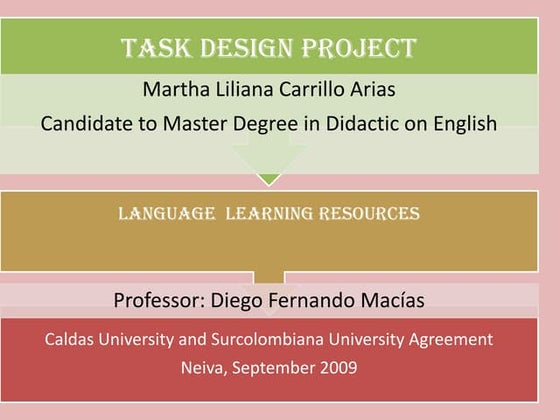 TASK DESIGN PROJECT

Martha Liliana Carrillo Arias

Candidate to Master Degree in Didactic on English

LANGUAGE LEARNING RESOURCES

Professor: Diego Fernando Macías

Caldas University and Surcolombiana University Agreement

Neiva, September 2009